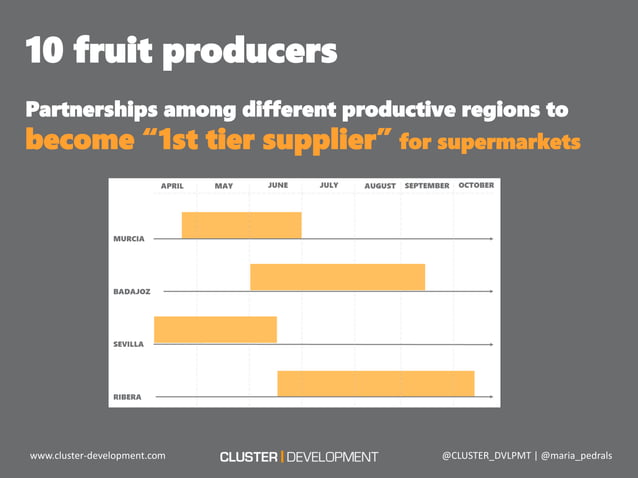 10 fruit producers

Partnerships among different productive regions to become “1st tier supplier” for supermarkets

APRIL MAY JUNE JULY AUGUST SEPTEMBER OCTOBER

MURCIA

BADAJOZ

SEVILLA

RIBERA

www.cluster-development.com

CLUSTER | DEVELOPMENT

@CLUSTER_DVLPMT | @maria_pedrals